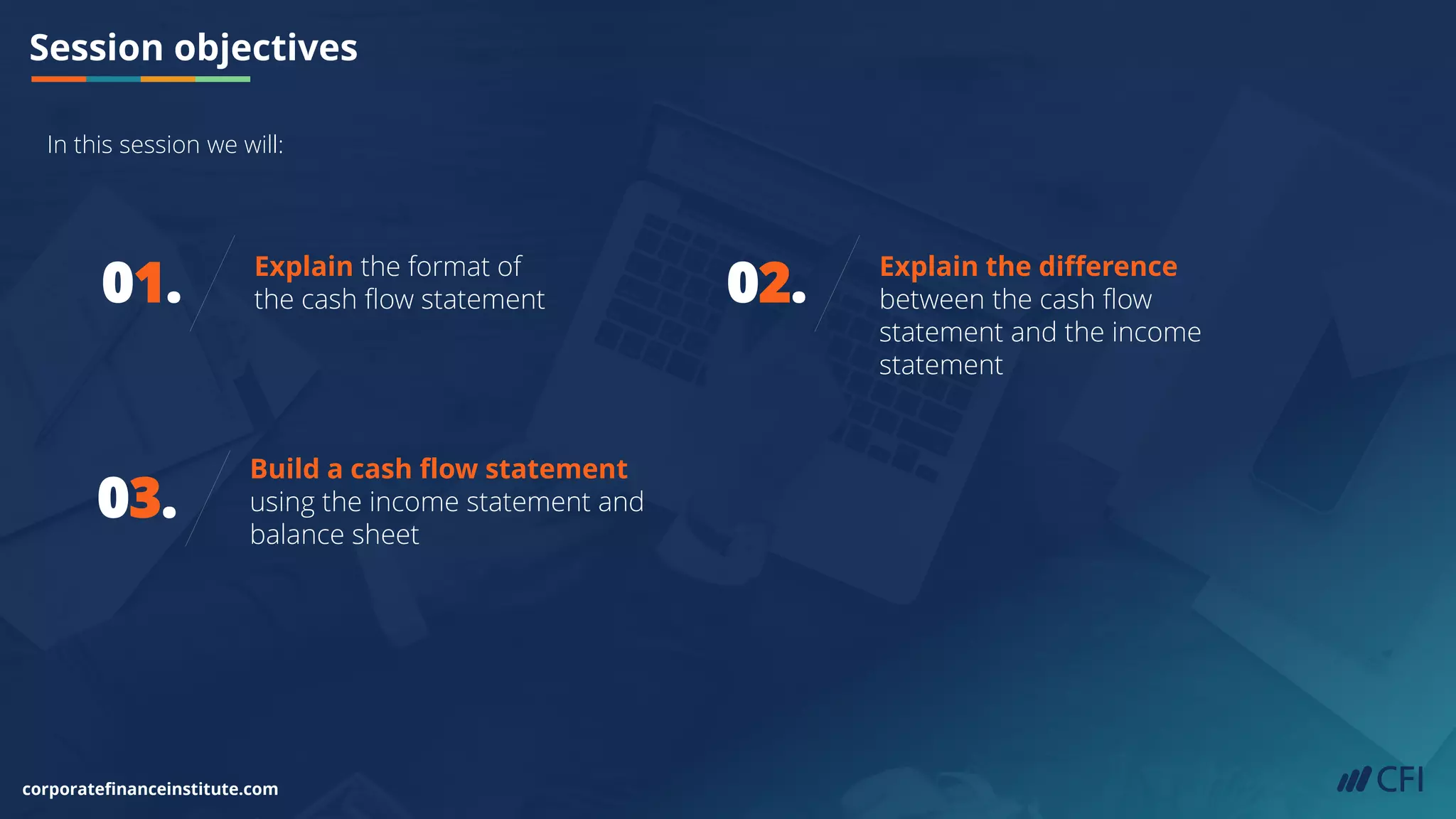 Session objectives

In this session we will:

01. Explain the format of the cash flow statement

02. Explain the difference between the cash flow statement and the income statement

03. Build a cash flow statement using the income statement and balance sheet

corporatefinanceinstitute.com

CFI